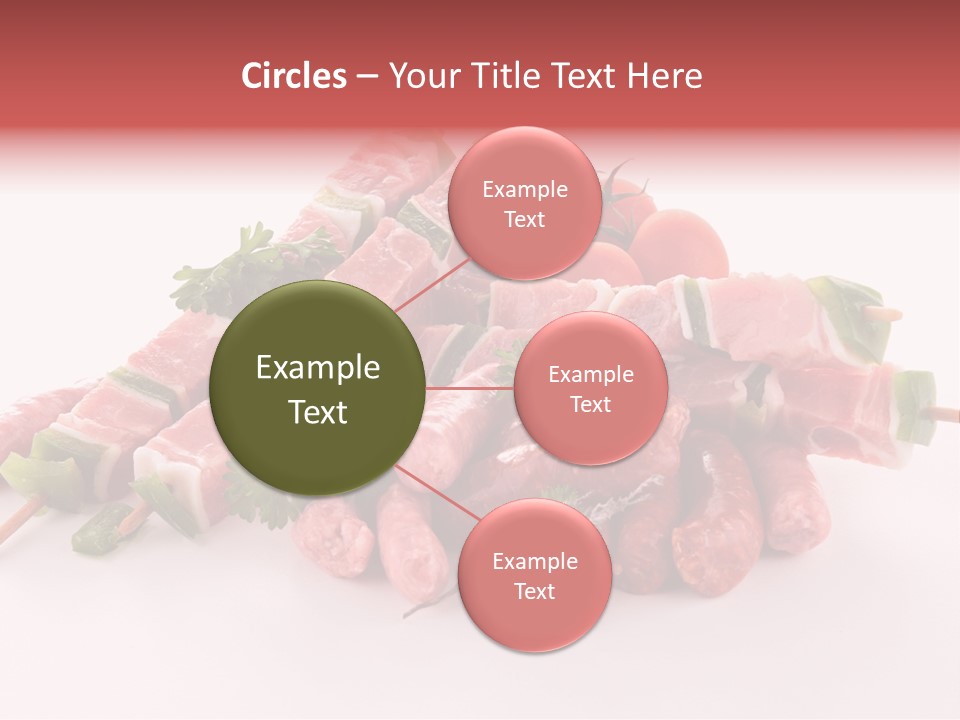 Circles – Your Title Text Here

Example Text

Example Text

Example Text

Example Text